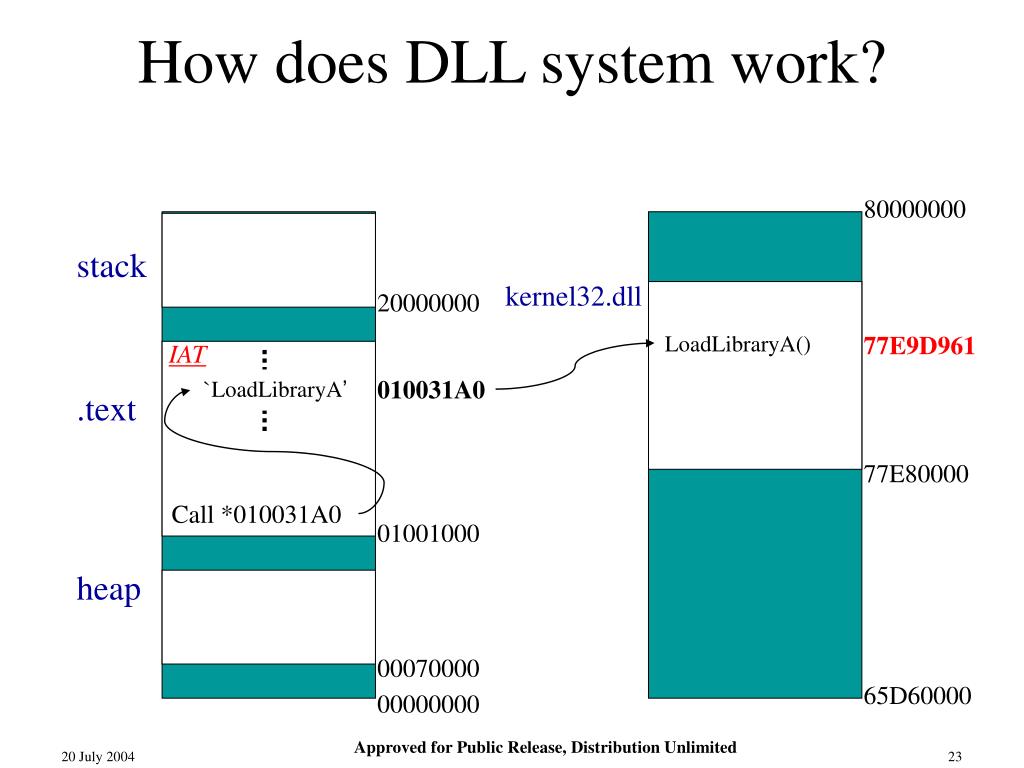 How does DLL system work?

stack

.text

heap

IAT

⋮

`LoadLibraryA'

⋮

Call *010031A0

20000000

010031A0

01001000

00070000

00000000

kernel32.dll

LoadLibraryA()

80000000

77E9D961

77E80000

65D60000

20 July 2004

Approved for Public Release, Distribution Unlimited

23